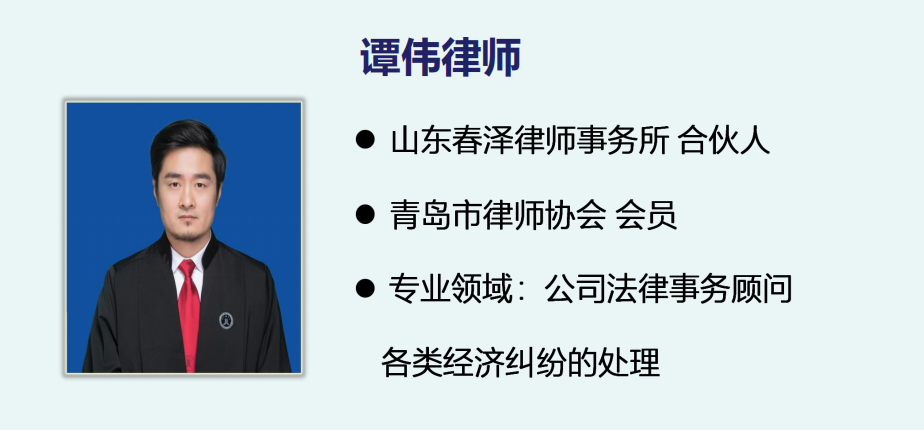 谭伟律师

● 山东春泽律师事务所 合伙人

● 青岛市律师协会 会员

● 专业领域：公司法律事务顾问

各类经济纠纷的处理